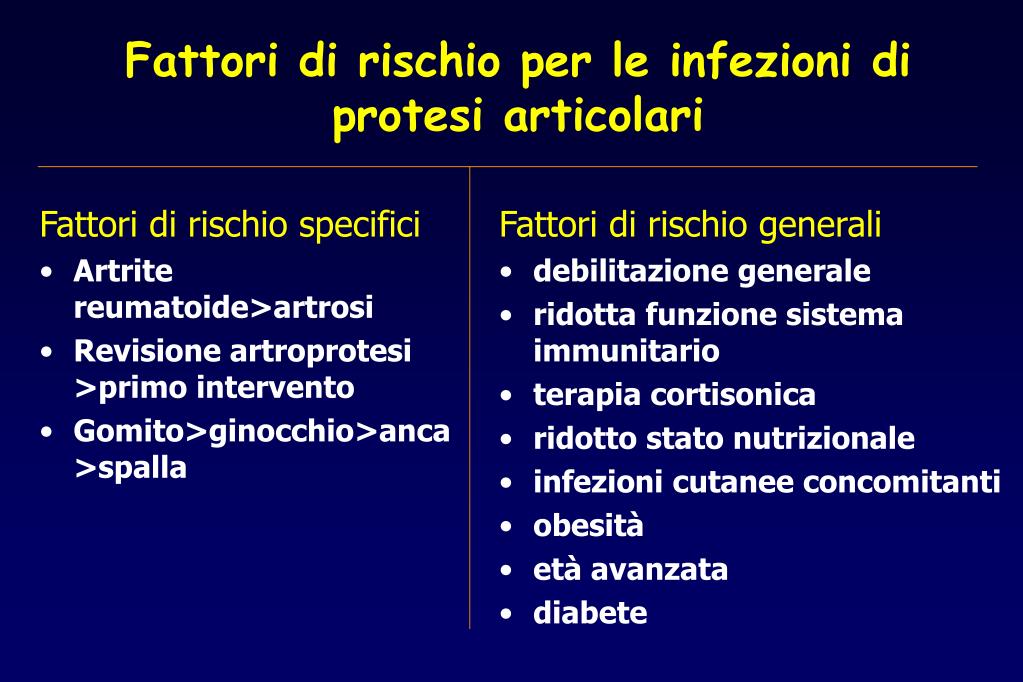 Fattori di rischio per le infezioni di protesi articolari

Fattori di rischio specifici
• Artrite reumatoide>artrosi
• Revisione artroprotesi >primo intervento
• Gomito>ginocchio>anca >spalla

Fattori di rischio generali
• debilitazione generale
• ridotta funzione sistema immunitario
• terapia cortisonica
• ridotto stato nutrizionale
• infezioni cutanee concomitanti
• obesità
• età avanzata
• diabete